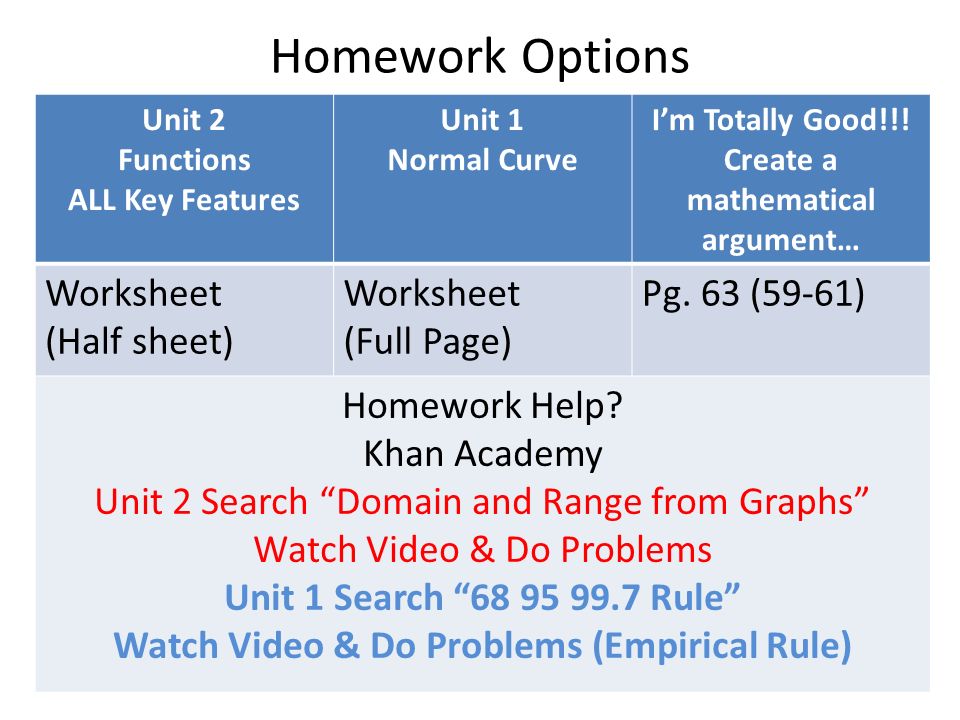 Homework Options

| Unit 2 Functions ALL Key Features | Unit 1 Normal Curve | I'm Totally Good!!! Create a mathematical argument… |
|---|---|---|
| Worksheet (Half sheet) | Worksheet (Full Page) | Pg. 63 (59-61) |

Homework Help?
Khan Academy
Unit 2 Search "Domain and Range from Graphs"
Watch Video & Do Problems
Unit 1 Search "68 95 99.7 Rule"
Watch Video & Do Problems (Empirical Rule)